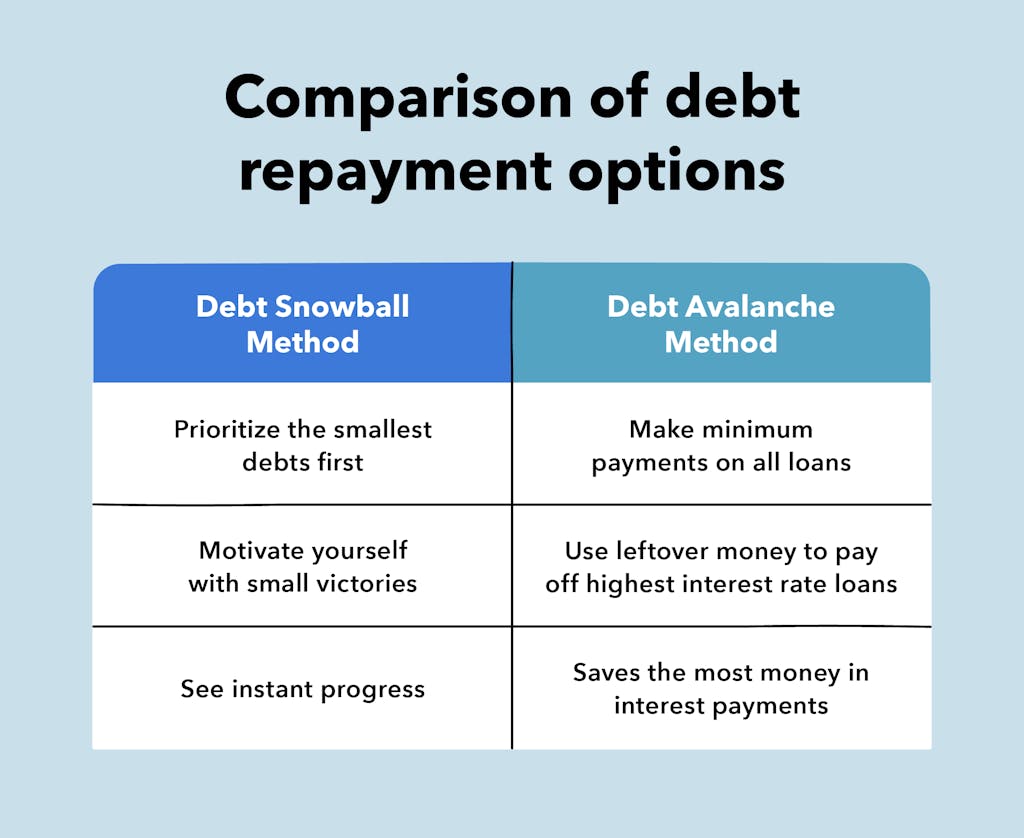 Comparison of debt repayment options

| Debt Snowball Method | Debt Avalanche Method |
|---|---|
| Prioritize the smallest debts first | Make minimum payments on all loans |
| Motivate yourself with small victories | Use leftover money to pay off highest interest rate loans |
| See instant progress | Saves the most money in interest payments |